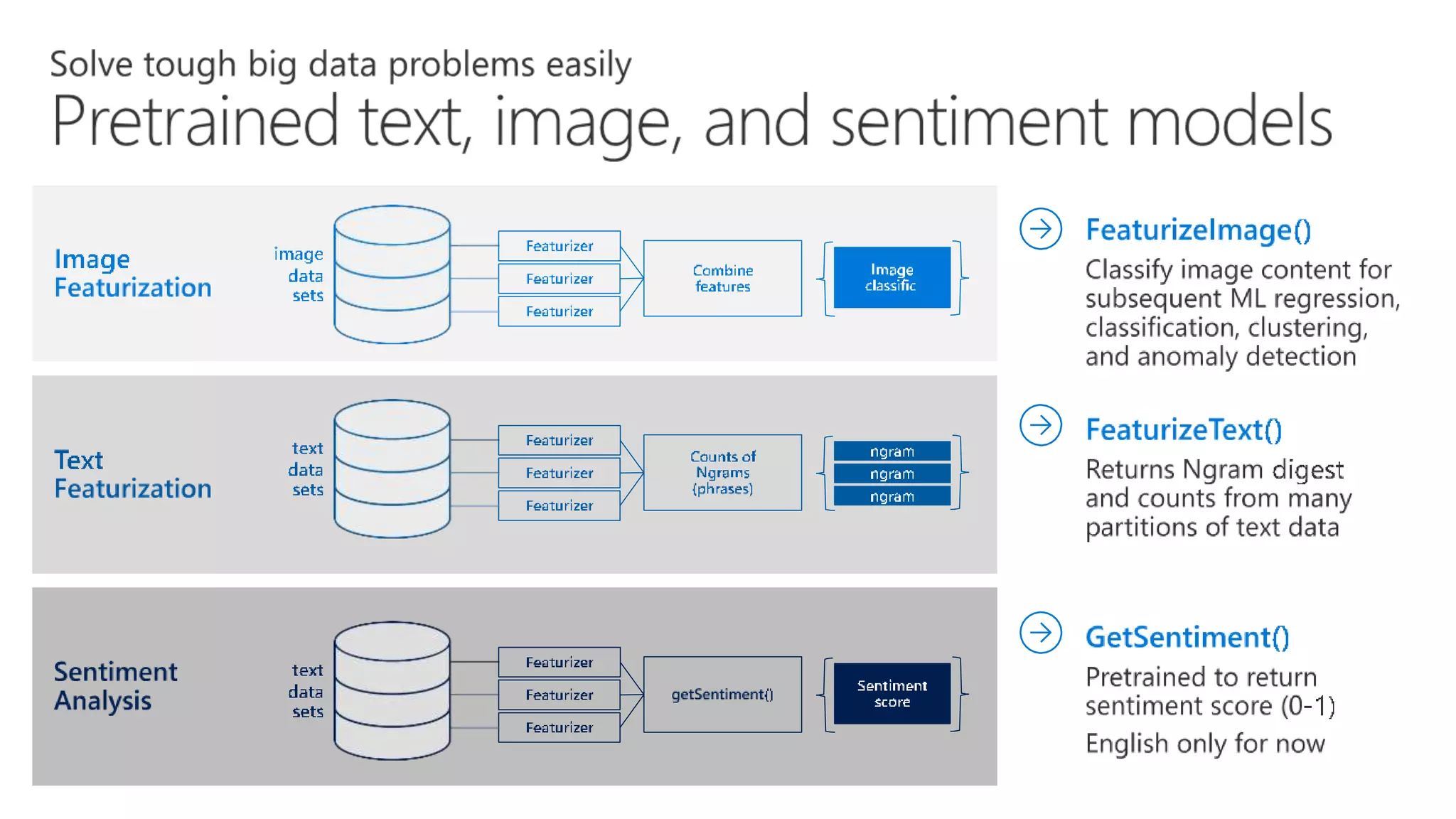 Solve tough big data problems easily

Pretrained text, image, and sentiment models

Image Featurization

image data sets

Featurizer

Featurizer

Featurizer

Combine features

Image classific

Text Featurization

text data sets

Featurizer

Featurizer

Featurizer

Counts of Ngrams (phrases)

ngram

ngram

ngram

Sentiment Analysis

text data sets

Featurizer

Featurizer

Featurizer

getSentiment()

Sentiment score

FeaturizeImage()

Classify image content for subsequent ML regression, classification, clustering, and anomaly detection

FeaturizeText()

Returns Ngram digest and counts from many partitions of text data

GetSentiment()

Pretrained to return sentiment score (0-1)

English only for now